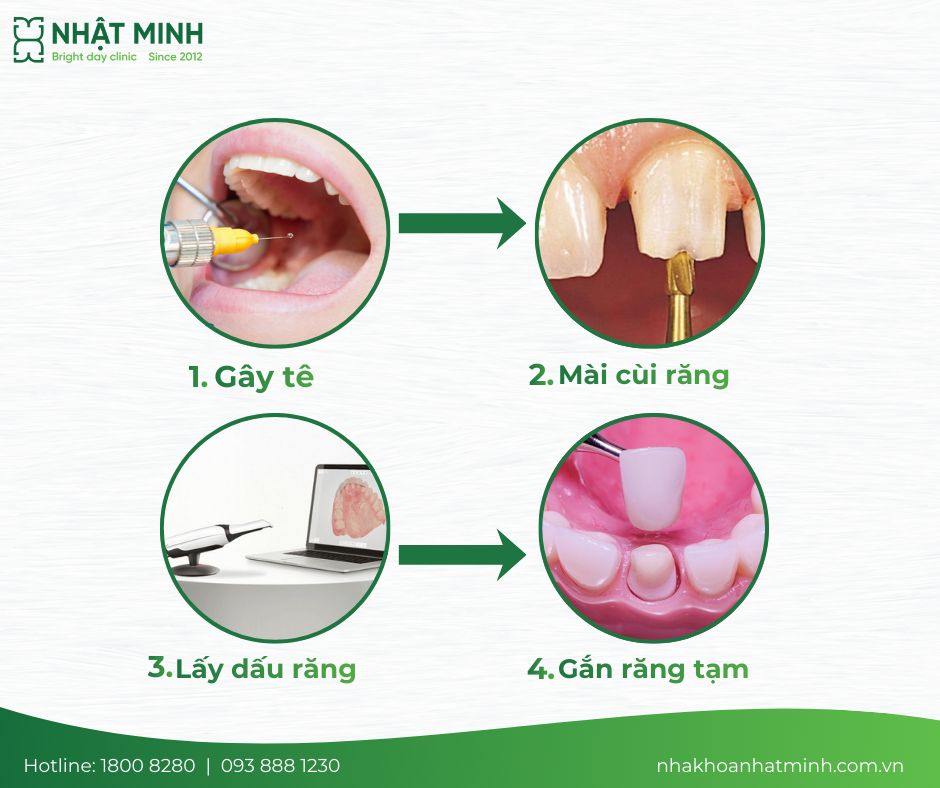 NHẬT MINH
Bright day clinic Since 2012

1. Gây tê

2. Mài cùi răng

3. Lấy dấu răng

4. Gắn răng tạm

Hotline: 1800 8280 | 093 888 1230

nhakhoanhatminh.com.vn